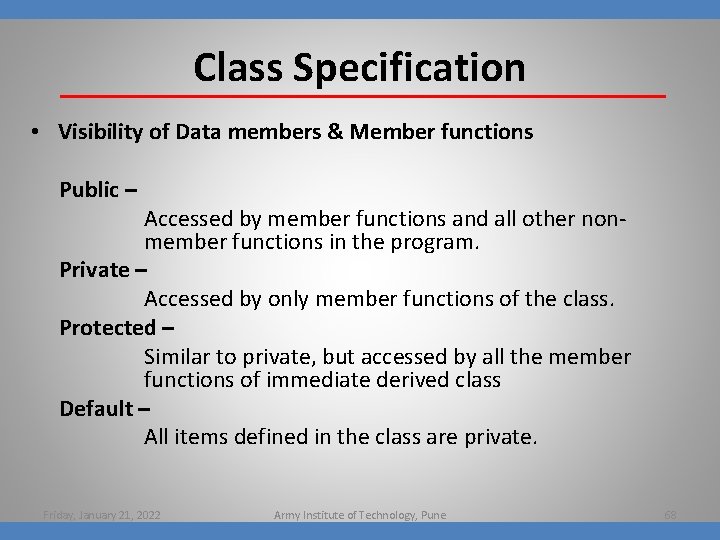 Class Specification

• Visibility of Data members & Member functions

Public –

Accessed by member functions and all other non-member functions in the program.

Private –

Accessed by only member functions of the class.

Protected –

Similar to private, but accessed by all the member functions of immediate derived class

Default –

All items defined in the class are private.

Friday, January 21, 2022 Army Institute of Technology, Pune 68